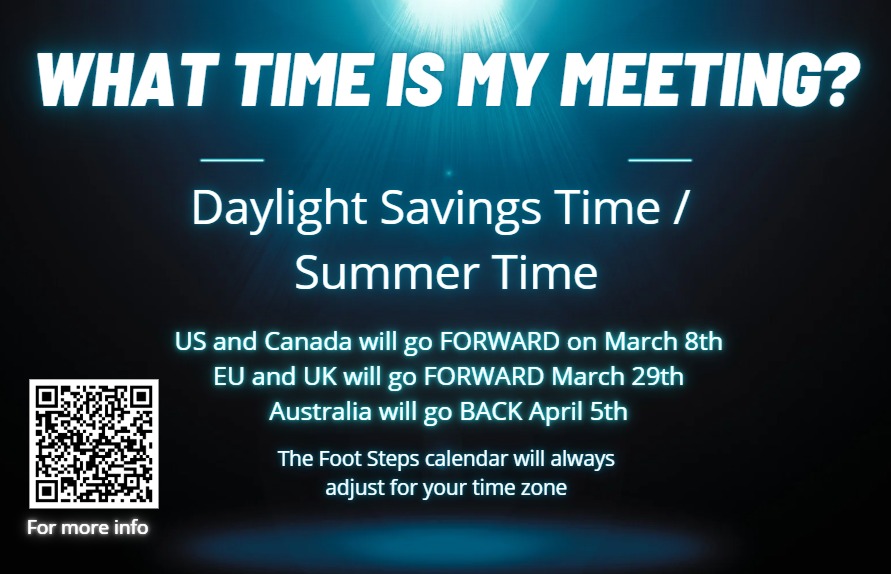 WHAT TIME IS MY MEETING?

Daylight Savings Time / Summer Time

US and Canada will go FORWARD on March 8th
EU and UK will go FORWARD March 29th
Australia will go BACK April 5th

The Foot Steps calendar will always adjust for your time zone

For more info